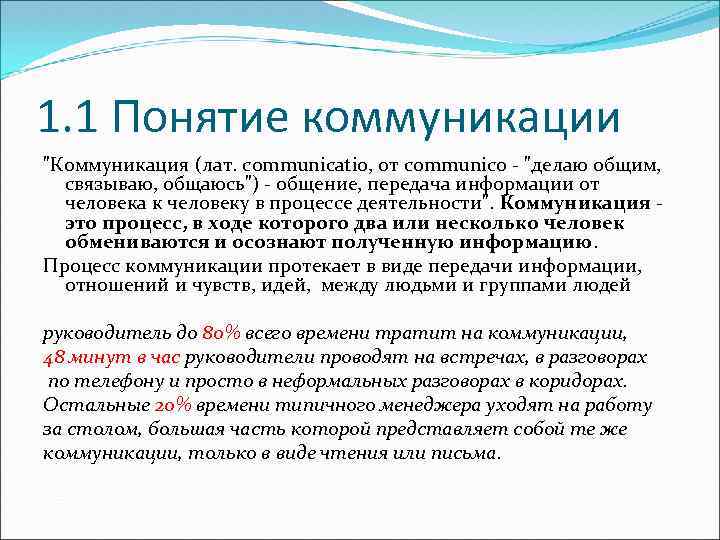 1.1 Понятие коммуникации

"Коммуникация (лат. communicatio, от communico - "делаю общим, связываю, общаюсь") - общение, передача информации от человека к человеку в процессе деятельности". Коммуникация - это процесс, в ходе которого два или несколько человек обмениваются и осознают полученную информацию.

Процесс коммуникации протекает в виде передачи информации, отношений и чувств, идей, между людьми и группами людей

руководитель до 80% всего времени тратит на коммуникации, 48 минут в час руководители проводят на встречах, в разговорах по телефону и просто в неформальных разговорах в коридорах. Остальные 20% времени типичного менеджера уходят на работу за столом, большая часть которой представляет собой те же коммуникации, только в виде чтения или письма.